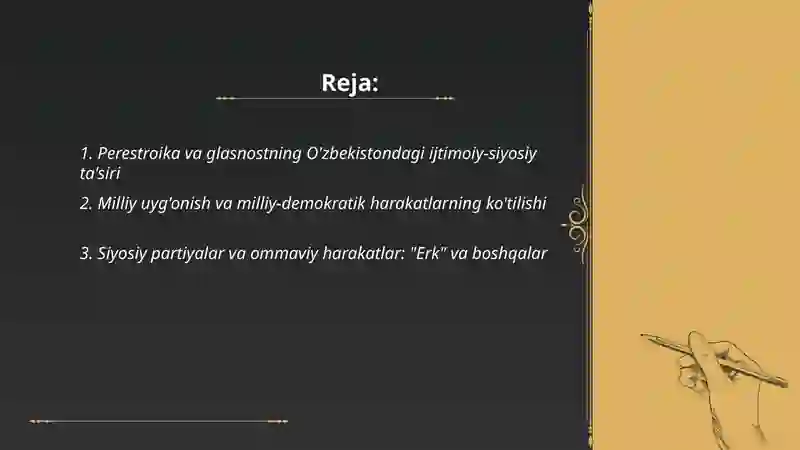 Reja:

1. Perestroika va glasnostning O'zbekistondagi ijtimoiy-siyosiy ta'siri

2. Milliy uyg'onish va milliy-demokratik harakatlarning ko'tilishi

3. Siyosiy partiyalar va ommaviy harakatlar: "Erk" va boshqalar